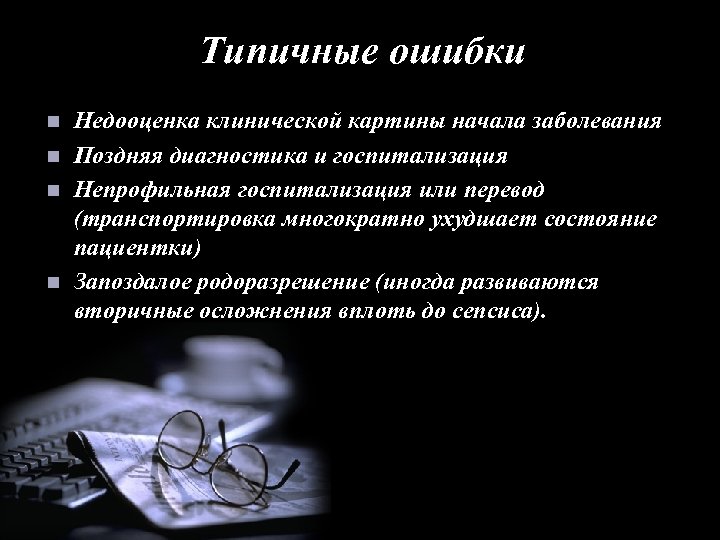 Типичные ошибки

- Недооценка клинической картины начала заболевания
- Поздняя диагностика и госпитализация
- Непрофильная госпитализация или перевод (транспортировка многократно ухудшает состояние пациентки)
- Запоздалое родоразрешение (иногда развиваются вторичные осложнения вплоть до сепсиса).